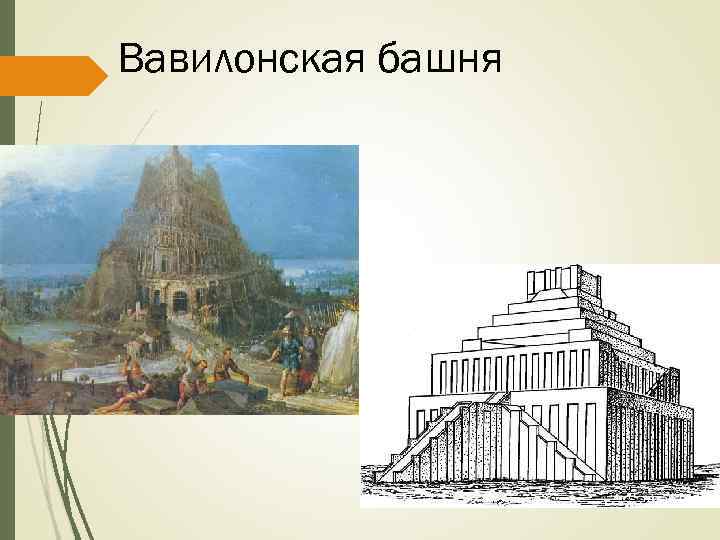 Вавилонская башня